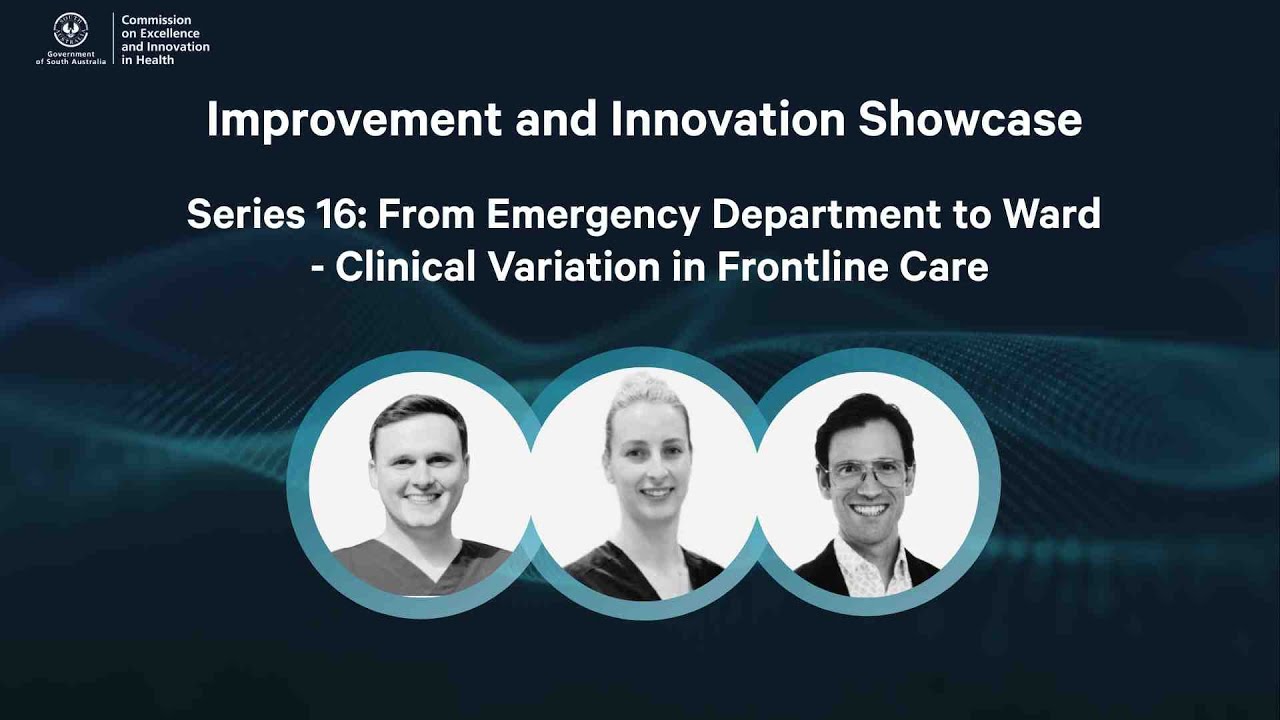 Government of South Australia

Commission on Excellence and Innovation in Health

Improvement and Innovation Showcase

Series 16: From Emergency Department to Ward - Clinical Variation in Frontline Care